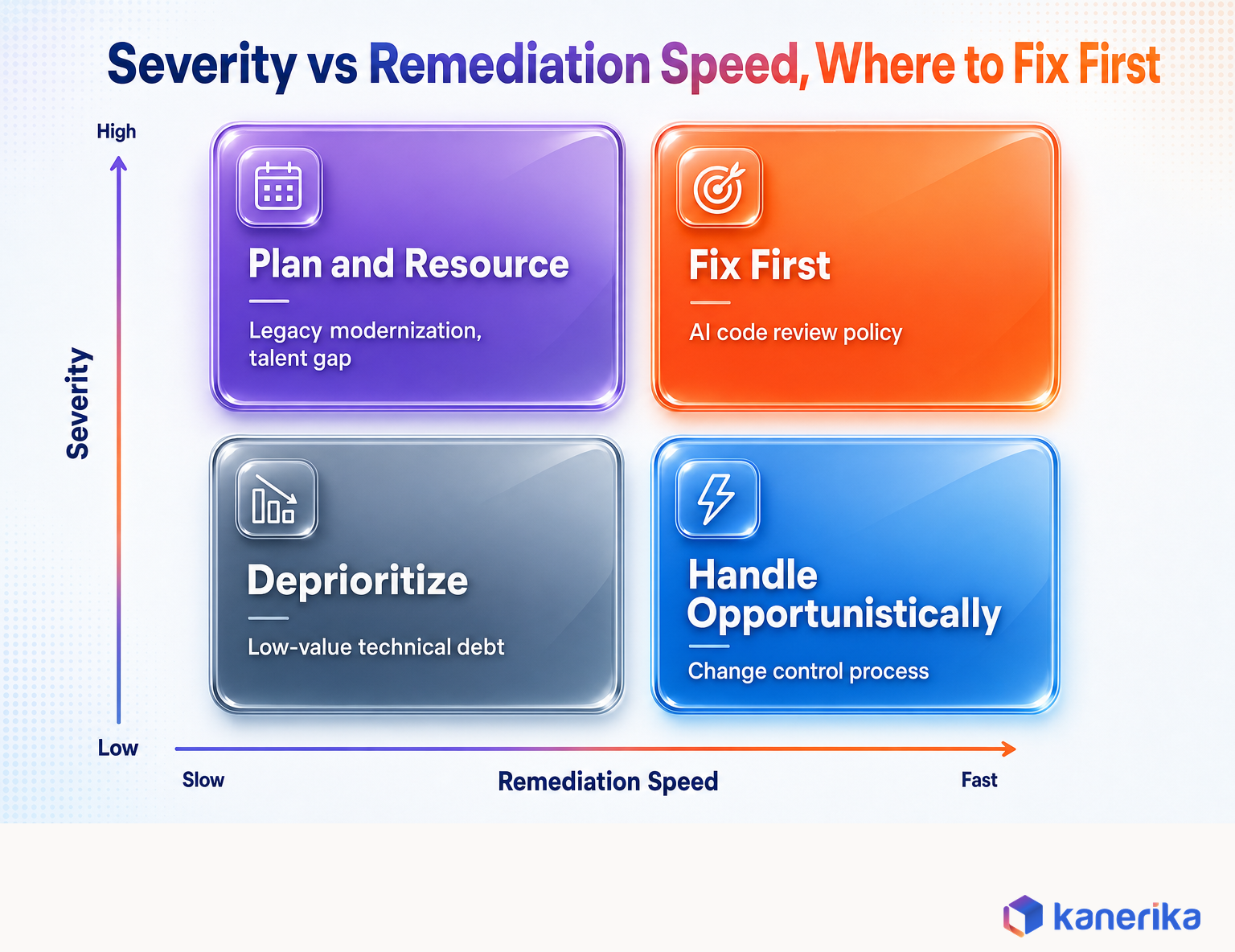 Severity vs Remediation Speed, Where to Fix First

High

Severity

Low

Plan and Resource

Legacy modernization, talent gap

Fix First

AI code review policy

Deprioritize

Low-value technical debt

Handle Opportunistically

Change control process

Slow

Remediation Speed

Fast

kanerika